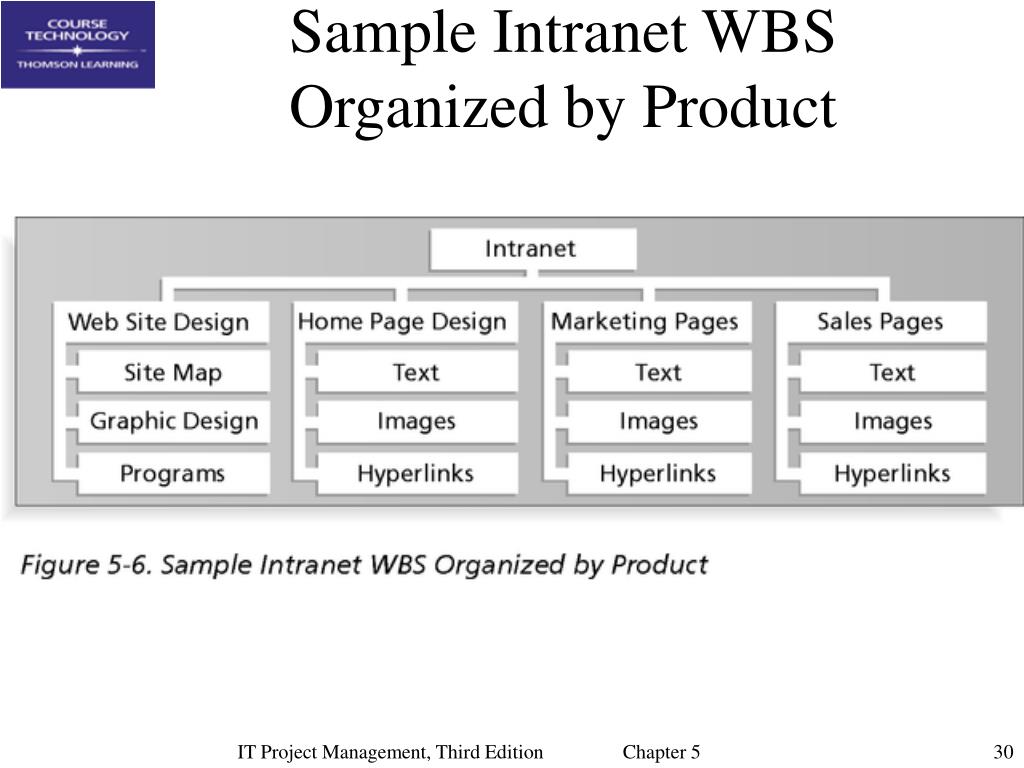 COURSE TECHNOLOGY
THOMSON LEARNING

Sample Intranet WBS Organized by Product

Intranet

Web Site Design
Site Map
Graphic Design
Programs

Home Page Design
Text
Images
Hyperlinks

Marketing Pages
Text
Images
Hyperlinks

Sales Pages
Text
Images
Hyperlinks

Figure 5-6. Sample Intranet WBS Organized by Product

IT Project Management, Third Edition Chapter 5 30